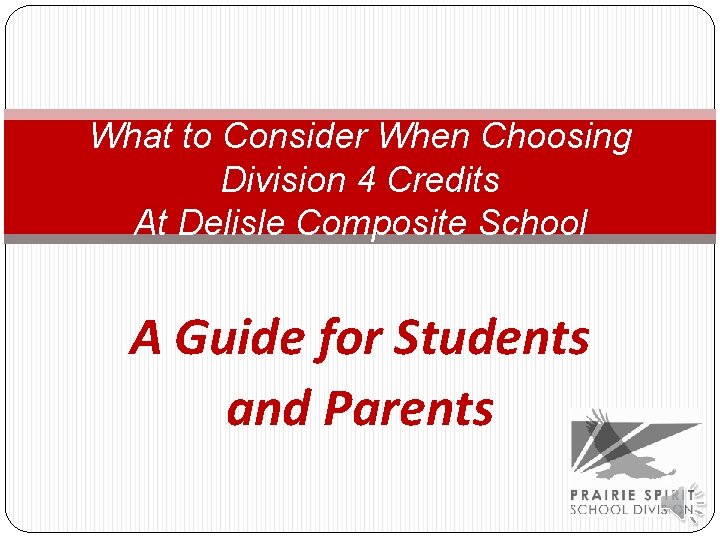 What to Consider When Choosing Division 4 Credits At Delisle Composite School

A Guide for Students and Parents

PRAIRIE SPIRIT
SCHOOL DIVISION